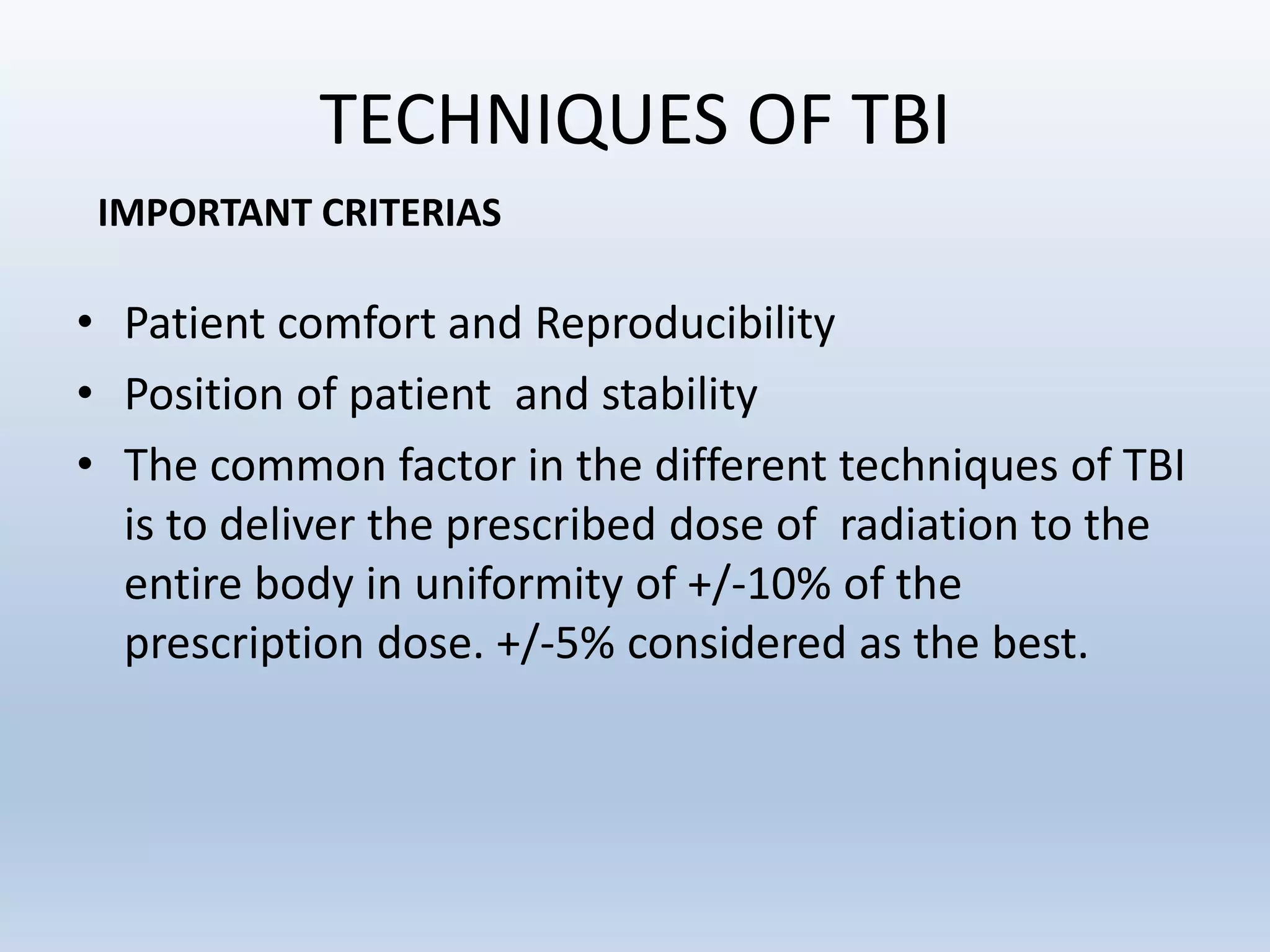 TECHNIQUES OF TBI

IMPORTANT CRITERIAS

• Patient comfort and Reproducibility
• Position of patient and stability
• The common factor in the different techniques of TBI is to deliver the prescribed dose of radiation to the entire body in uniformity of +/-10% of the prescription dose. +/-5% considered as the best.